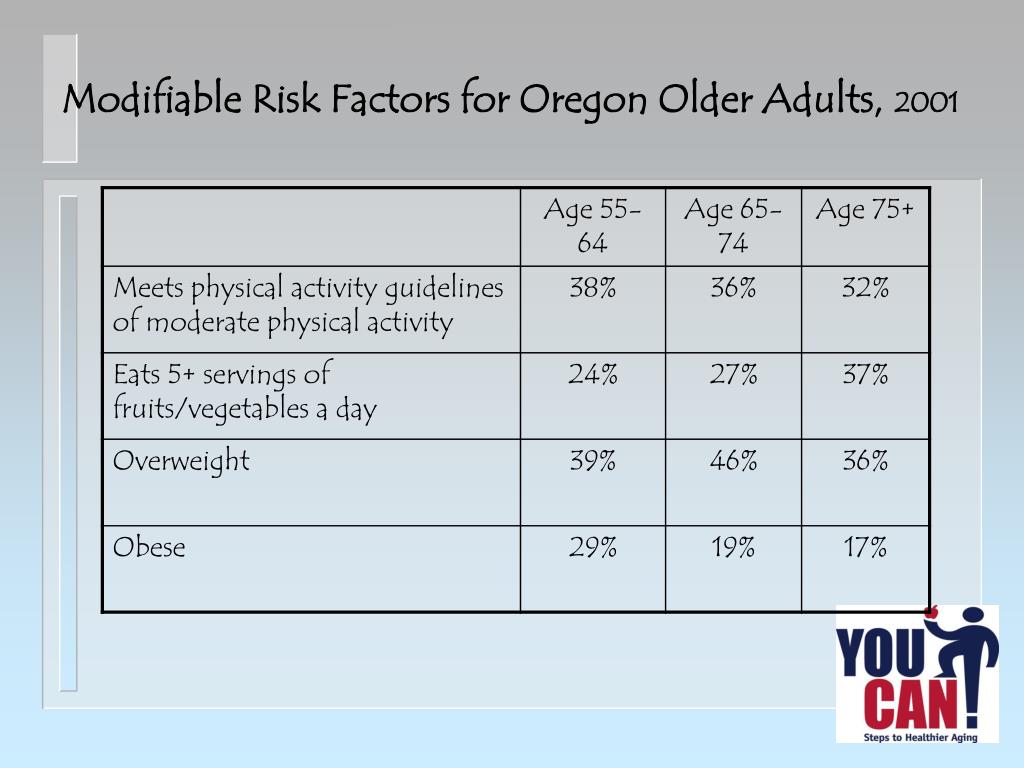 Modifiable Risk Factors for Oregon Older Adults, 2001

| | Age 55-64 | Age 65-74 | Age 75+ |
|---|---|---|---|
| Meets physical activity guidelines of moderate physical activity | 38% | 36% | 32% |
| Eats 5+ servings of fruits/vegetables a day | 24% | 27% | 37% |
| Overweight | 39% | 46% | 36% |
| Obese | 29% | 19% | 17% |

YOU CAN!
Steps to Healthier Aging